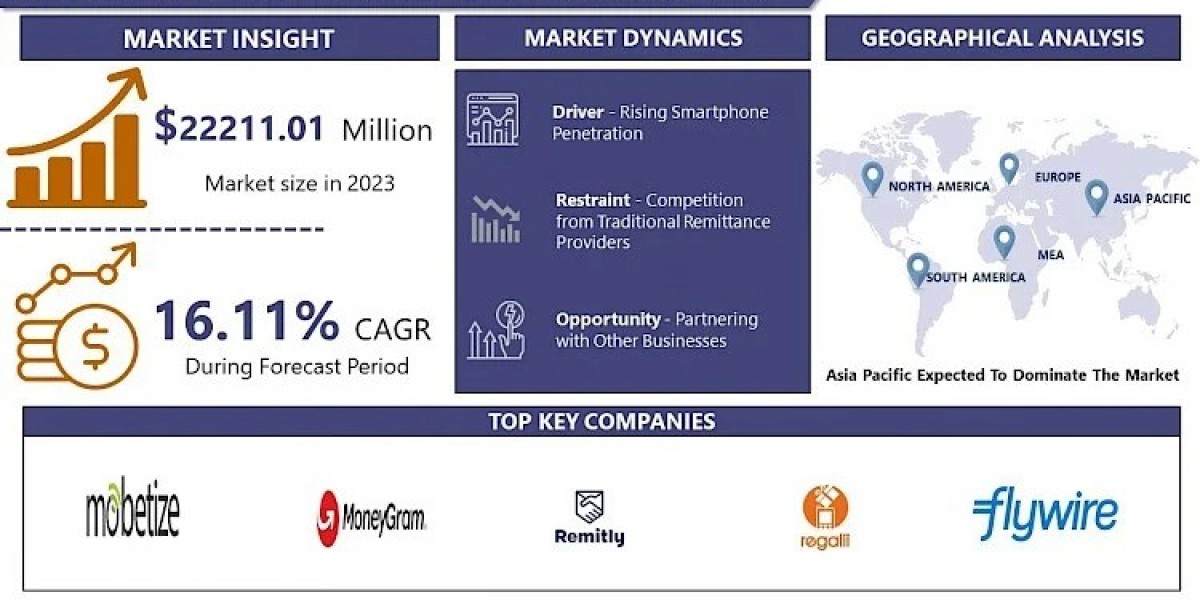 MARKET INSIGHT

$22211.01 Million

Market size in 2023

16.11% CAGR

During Forecast Period

MARKET DYNAMICS

Driver - Rising Smartphone Penetration

Restraint - Competition from Traditional Remittance Providers

Opportunity - Partnering with Other Businesses

GEOGRAPHICAL ANALYSIS

NORTH AMERICA

EUROPE

ASIA PACIFIC

MEA

SOUTH AMERICA

Asia Pacific Expected To Dominate The Market

TOP KEY COMPANIES

mobetize

MoneyGram.

Remitly

regalii

flywire